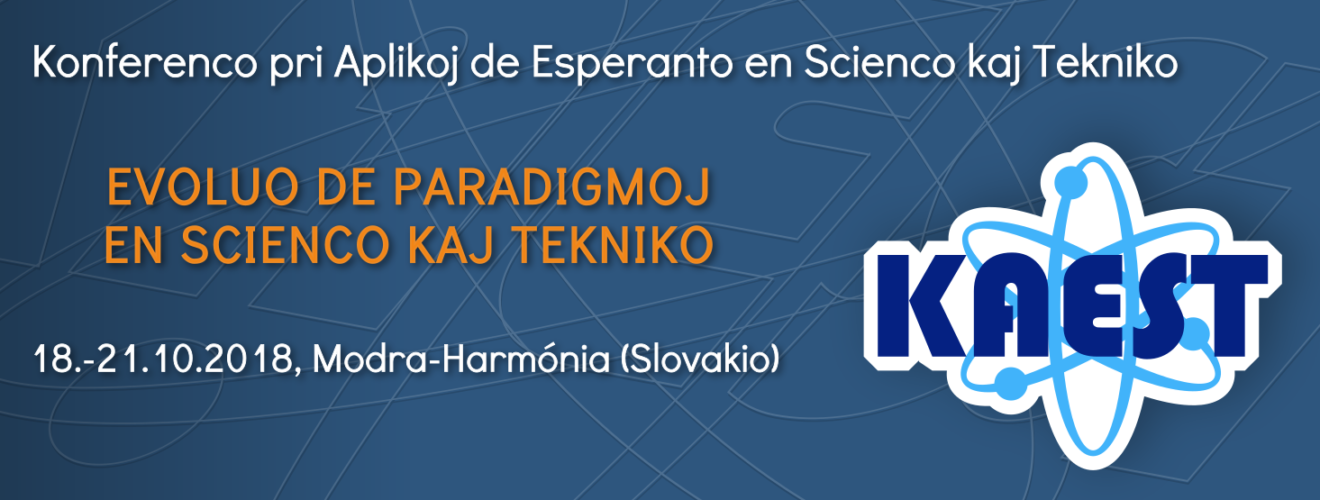 Konferenco pri Aplikoj de Esperanto en Scienco kaj Tekniko

EVOLUO DE PARADIGMOJ EN SCIENCO KAJ TEKNIKO

18.-21.10.2018, Modra-Harmónia (Slovakio)

KAEST